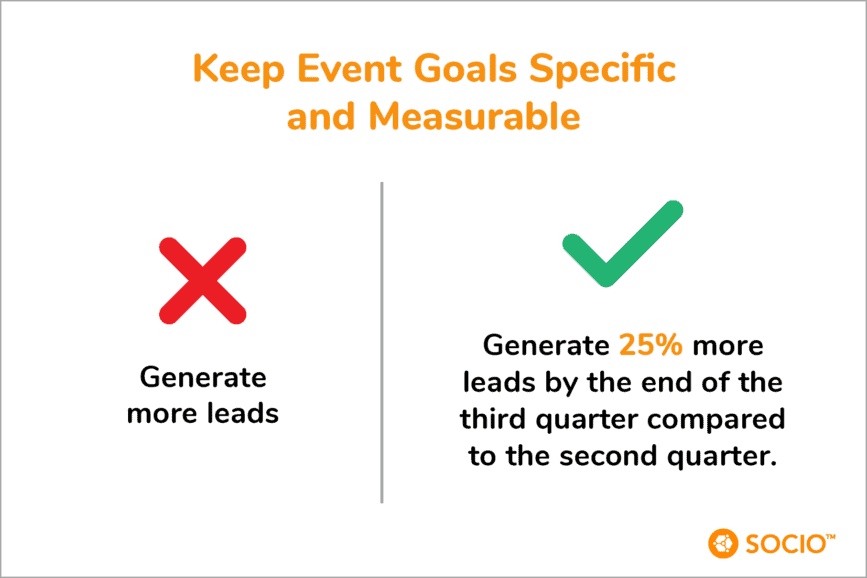 Keep Event Goals Specific and Measurable

Generate more leads

Generate 25% more leads by the end of the third quarter compared to the second quarter.

SOCIO™